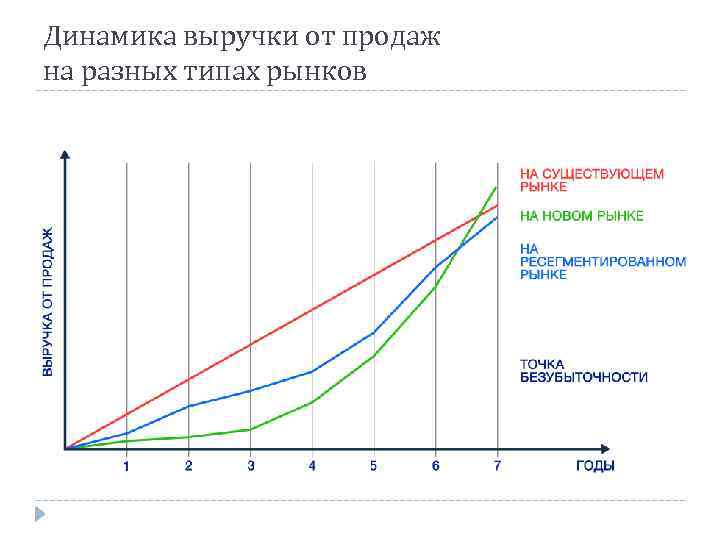 Динамика выручки от продаж на разных типах рынков

ВЫРУЧКА ОТ ПРОДАЖ

НА СУЩЕСТВУЮЩЕМ РЫНКЕ

НА НОВОМ РЫНКЕ

НА РЕСЕГМЕНТИРОВАННОМ РЫНКЕ

ТОЧКА БЕЗУБЫТОЧНОСТИ

1 2 3 4 5 6 7 ГОДЫ